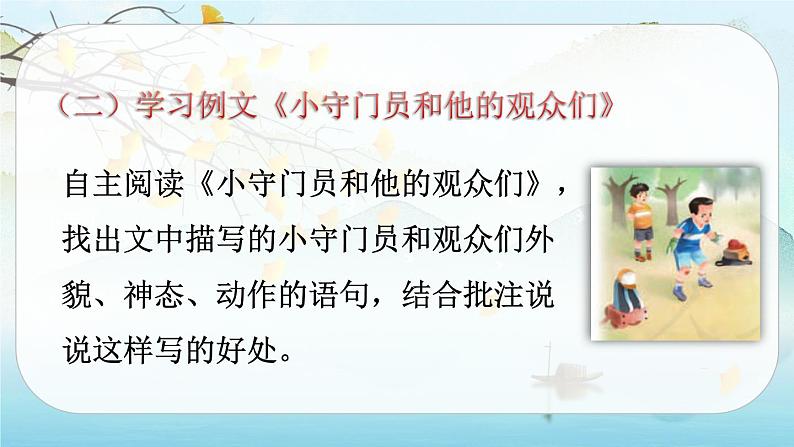 （二）学习例文《小守门员和他的观众们》

自主阅读《小守门员和他的观众们》，找出文中描写的小守门员和观众们外貌、神态、动作的语句，结合批注说说这样写的好处。